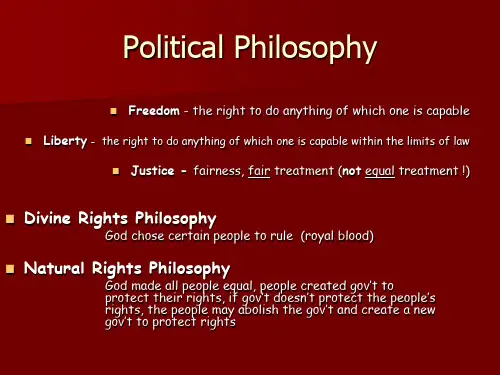 Political Philosophy

Freedom - the right to do anything of which one is capable

Liberty - the right to do anything of which one is capable within the limits of law

Justice - fairness, fair treatment (not equal treatment !)

Divine Rights Philosophy
God chose certain people to rule (royal blood)

Natural Rights Philosophy
God made all people equal, people created gov't to protect their rights, if gov't doesn't protect the people's rights, the people may abolish the gov't and create a new gov't to protect rights